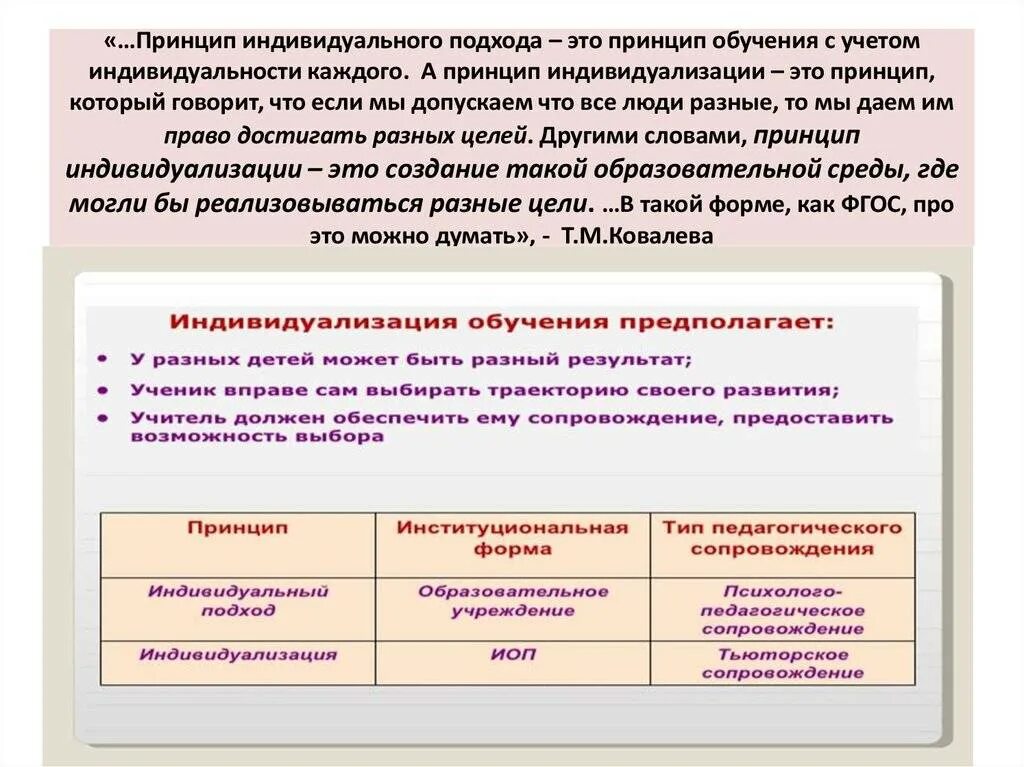 «…Принцип индивидуального подхода – это принцип обучения с учетом индивидуальности каждого. А принцип индивидуализации – это принцип, который говорит, что если мы допускаем что все люди разные, то мы даем им право достигать разных целей. Другими словами, принцип индивидуализации – это создание такой образовательной среды, где могли бы реализовываться разные цели. …В такой форме, как ФГОС, про это можно думать», - Т.М.Ковалева

Индивидуализация обучения предполагает:
• У разных детей может быть разный результат;
• Ученик вправе сам выбирать траекторию своего развития;
• Учитель должен обеспечить ему сопровождение, предоставить возможность выбора

| Принцип | Институциональная форма | Тип педагогического сопровождения |
|---|---|---|
| Индивидуальный подход | Образовательное учреждение | Психолого-педагогическое сопровождение |
| Индивидуализация | ИОП | Тьюторское сопровождение |